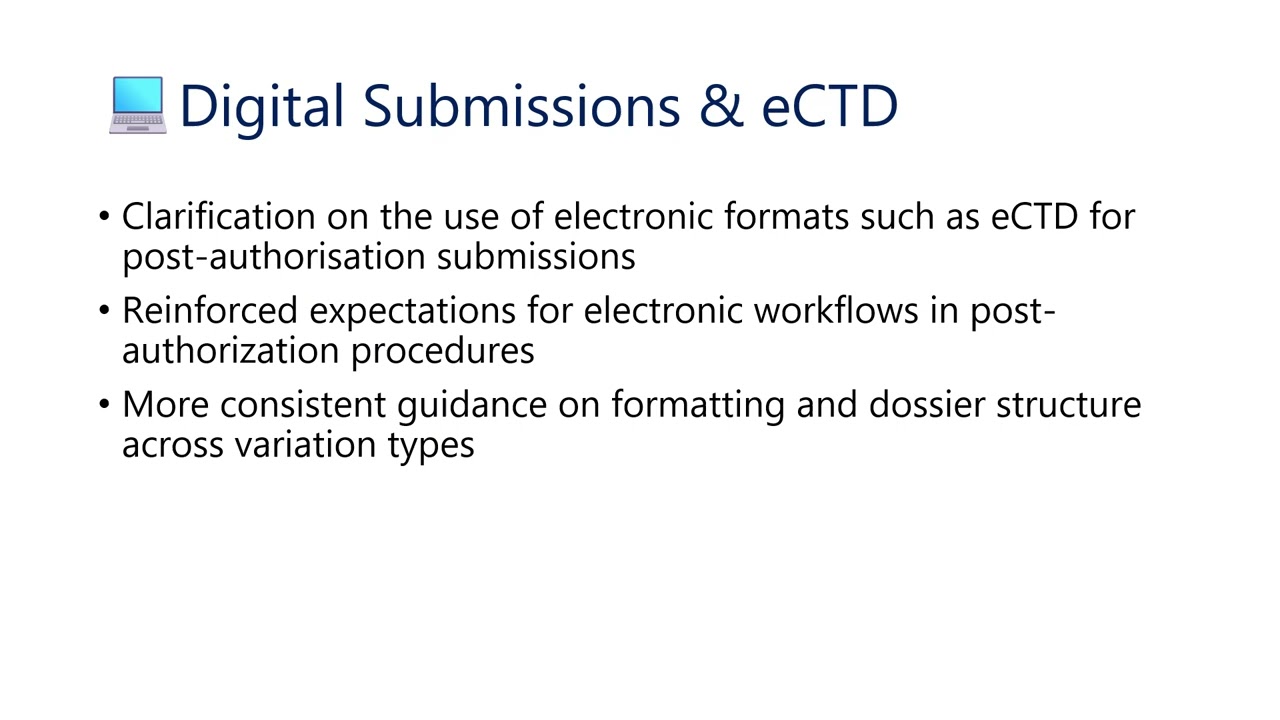 💻 Digital Submissions & eCTD

• Clarification on the use of electronic formats such as eCTD for post-authorisation submissions
• Reinforced expectations for electronic workflows in post-authorization procedures
• More consistent guidance on formatting and dossier structure across variation types